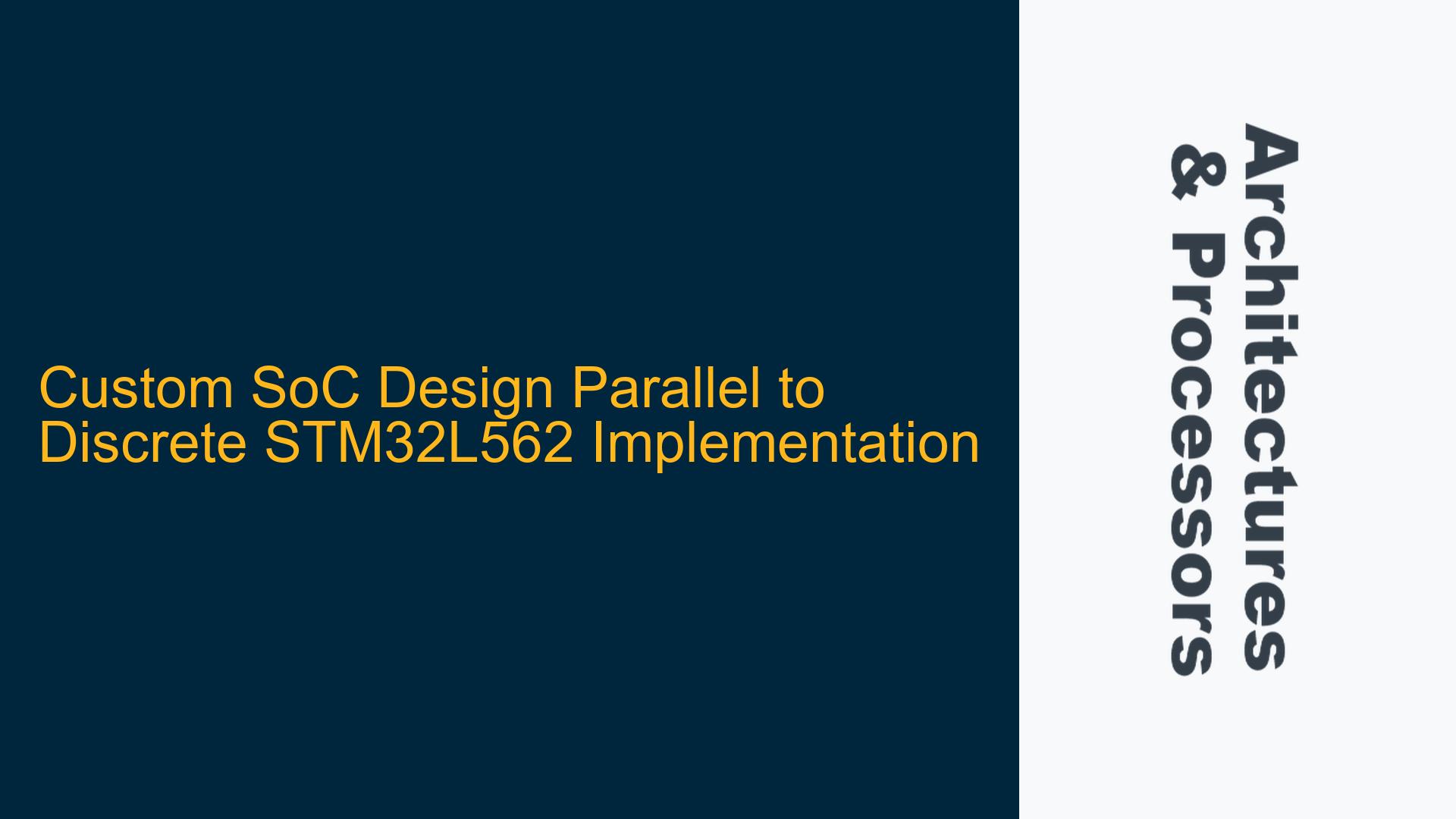 Custom SoC Design Parallel to Discrete STM32L562 Implementation

Architectures & Processors